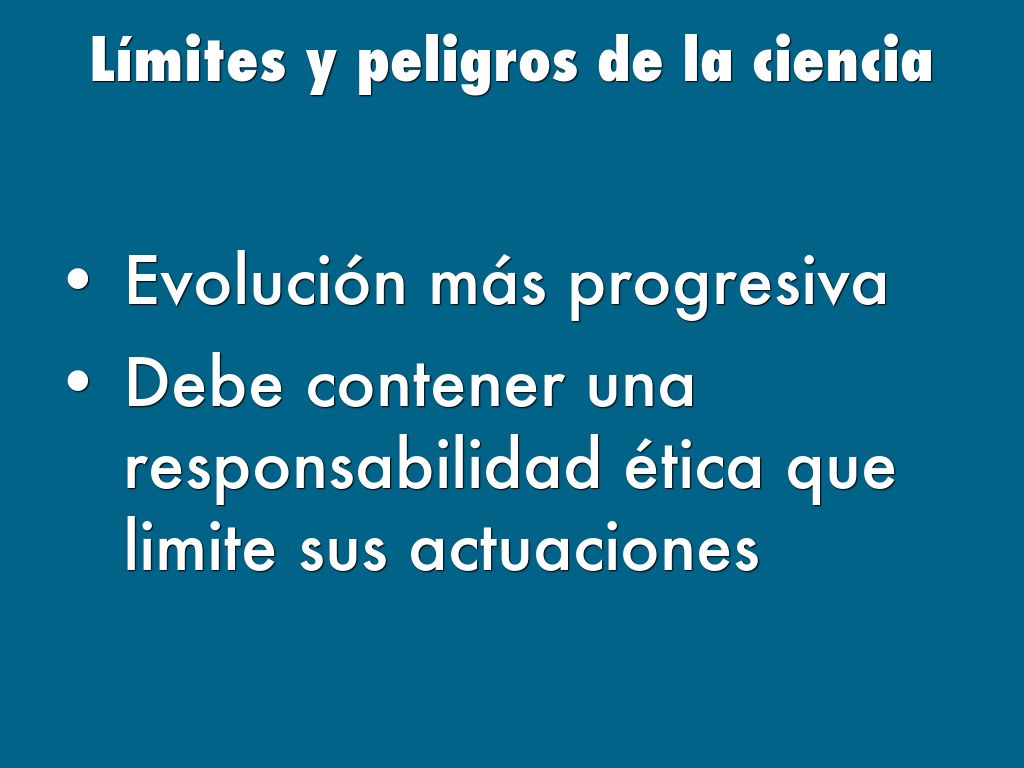 Límites y peligros de la ciencia

• Evolución más progresiva
• Debe contener una responsabilidad ética que limite sus actuaciones